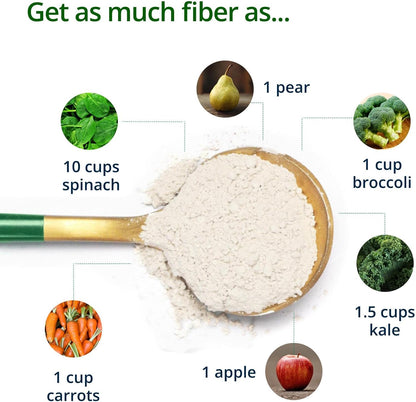 Get as much fiber as...

1 pear

10 cups spinach

1 cup broccoli

1.5 cups kale

1 cup carrots

1 apple